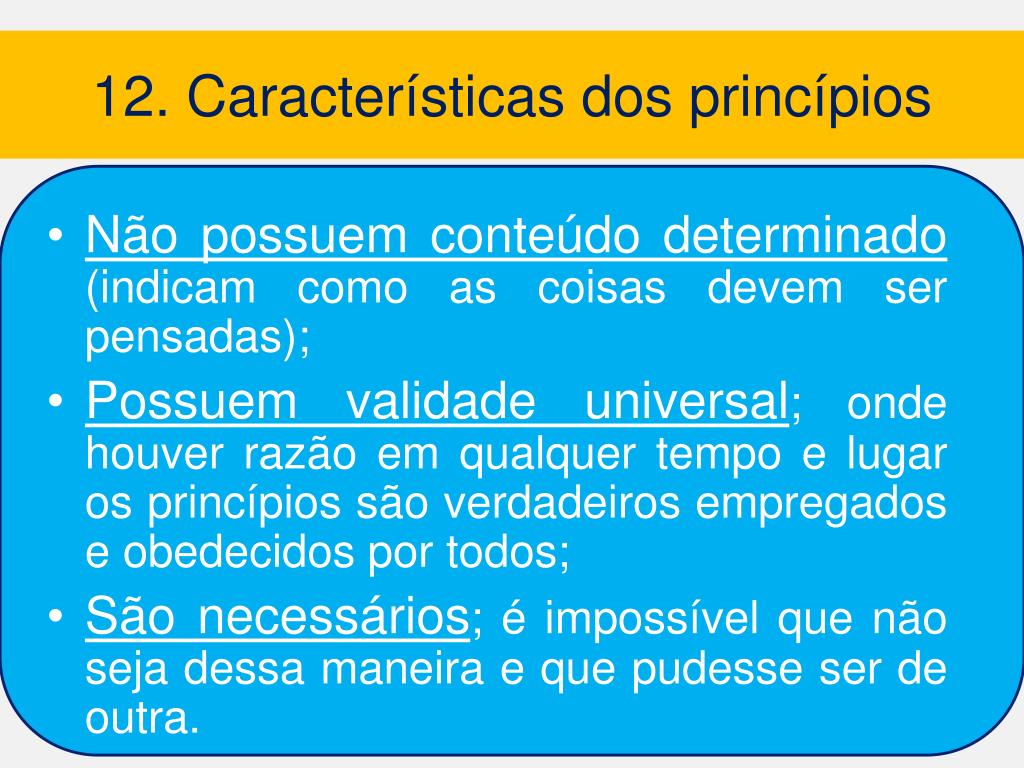 12. Características dos princípios

• Não possuem conteúdo determinado (indicam como as coisas devem ser pensadas);

• Possuem validade universal; onde houver razão em qualquer tempo e lugar os princípios são verdadeiros empregados e obedecidos por todos;

• São necessários; é impossível que não seja dessa maneira e que pudesse ser de outra.